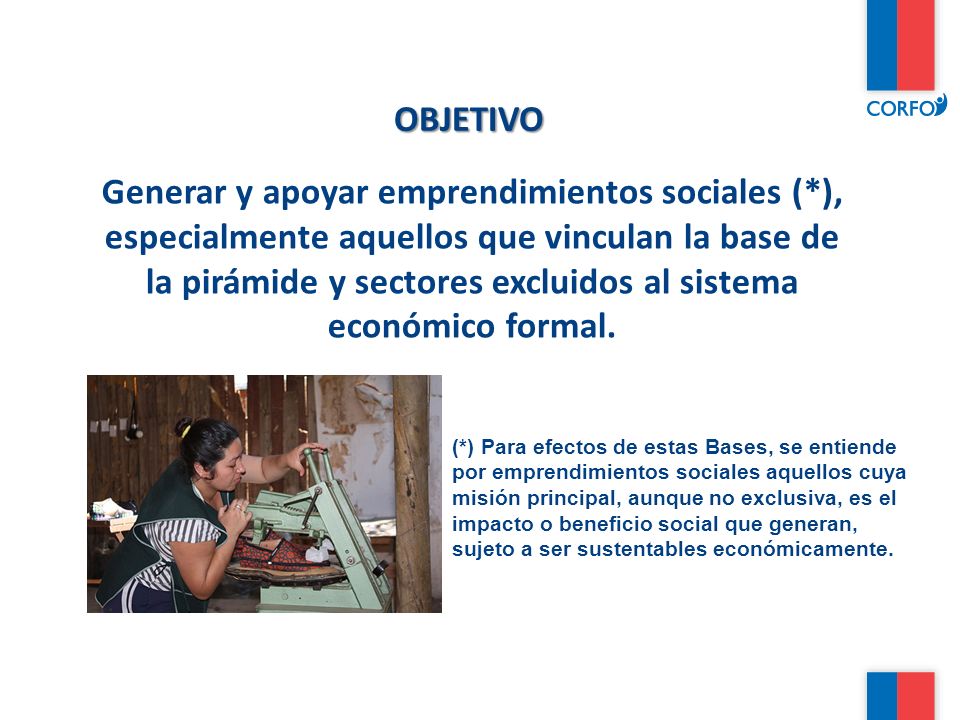 CORFO

OBJETIVO

Generar y apoyar emprendimientos sociales (*), especialmente aquellos que vinculan la base de la pirámide y sectores excluidos al sistema económico formal.

(*) Para efectos de estas Bases, se entiende por emprendimientos sociales aquellos cuya misión principal, aunque no exclusiva, es el impacto o beneficio social que generan, sujeto a ser sustentables económicamente.